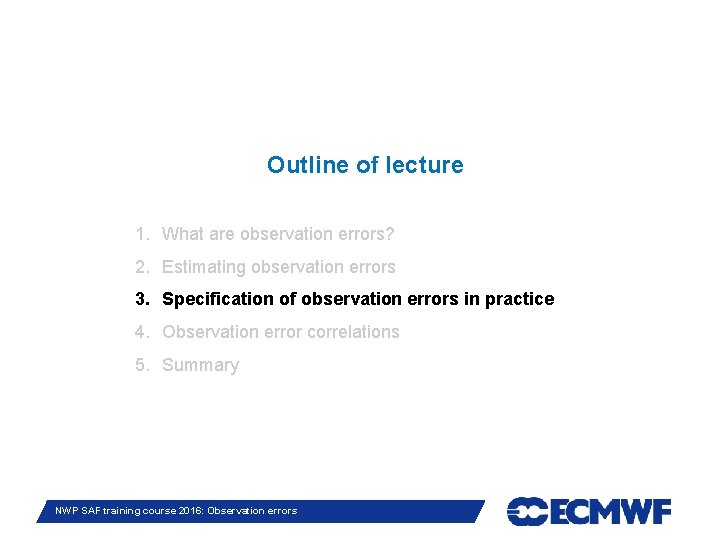 Outline of lecture

1. What are observation errors?
2. Estimating observation errors
3. Specification of observation errors in practice
4. Observation error correlations
5. Summary

NWP SAF training course 2016: Observation errors

ECMWF